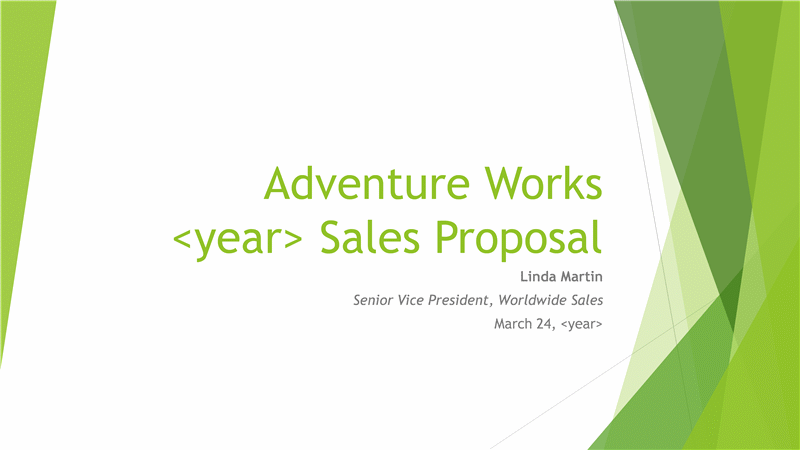 Adventure Works <year> Sales Proposal

Linda Martin

Senior Vice President, Worldwide Sales

March 24, <year>